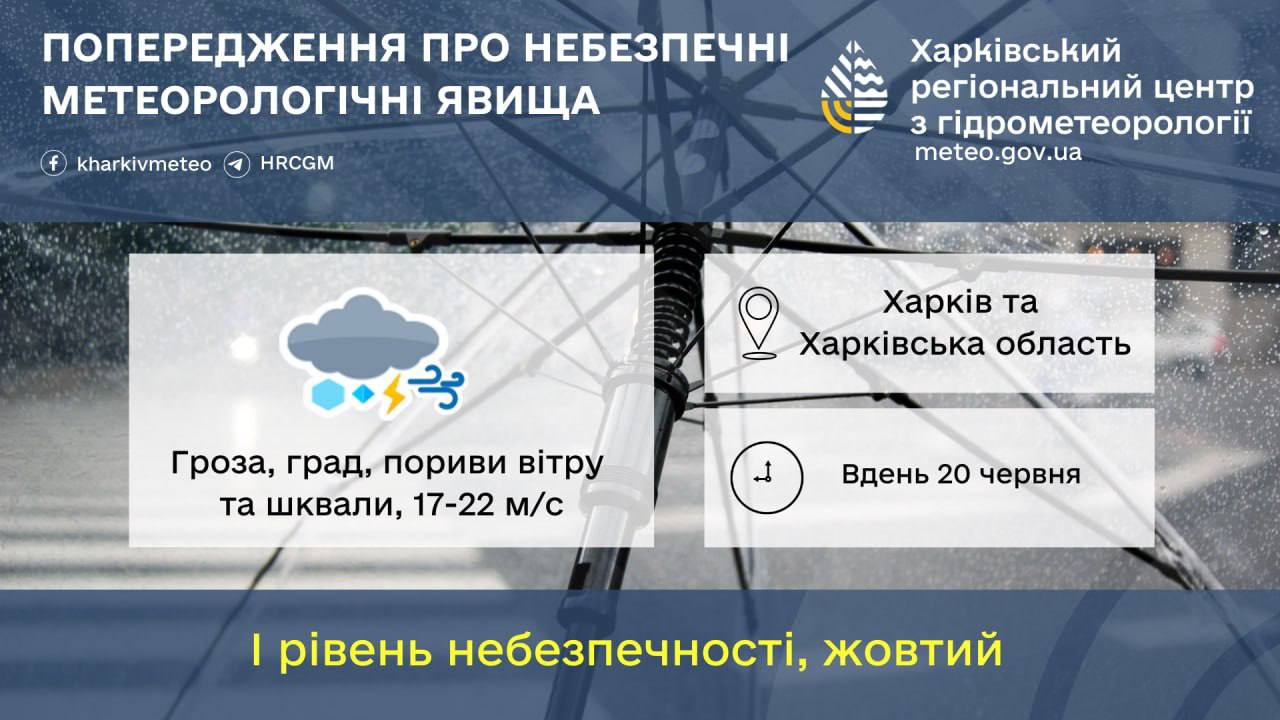 ПОПЕРЕДЖЕННЯ ПРО НЕБЕЗПЕЧНІ МЕТЕОРОЛОГІЧНІ ЯВИЩА

kharkivmeteo HRCGM

Харківський регіональний центр з гідрометеорології
meteo.gov.ua

Гроза, град, пориви вітру та шквали, 17-22 м/с

Харків та Харківська область

Вдень 20 червня

І рівень небезпечності, жовтий